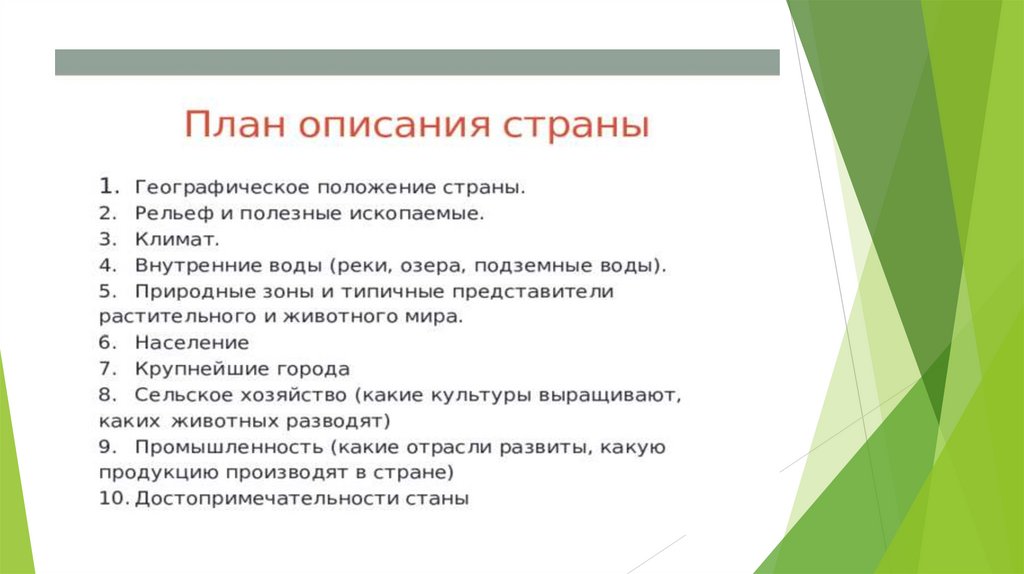 План описания страны

1. Географическое положение страны.
2. Рельеф и полезные ископаемые.
3. Климат.
4. Внутренние воды (реки, озера, подземные воды).
5. Природные зоны и типичные представители растительного и животного мира.
6. Население
7. Крупнейшие города
8. Сельское хозяйство (какие культуры выращивают, каких животных разводят)
9. Промышленность (какие отрасли развиты, какую продукцию производят в стране)
10. Достопримечательности станы